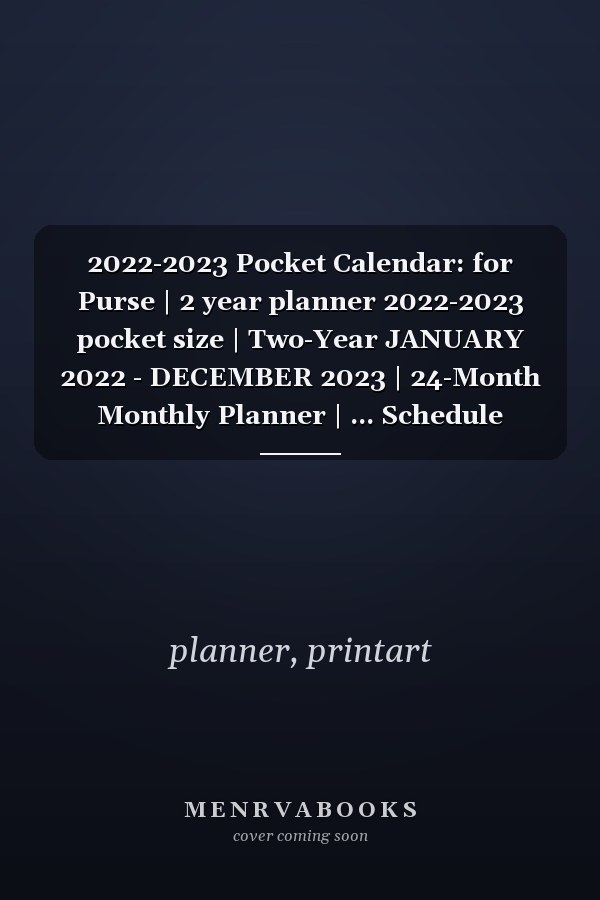 2022-2023 Pocket Calendar: for Purse | 2 year planner 2022-2023 pocket size | Two-Year JANUARY 2022 - DECEMBER 2023 | 24-Month Monthly Planner | ... Schedule

planner, printart

MENRVABOOKS
cover coming soon